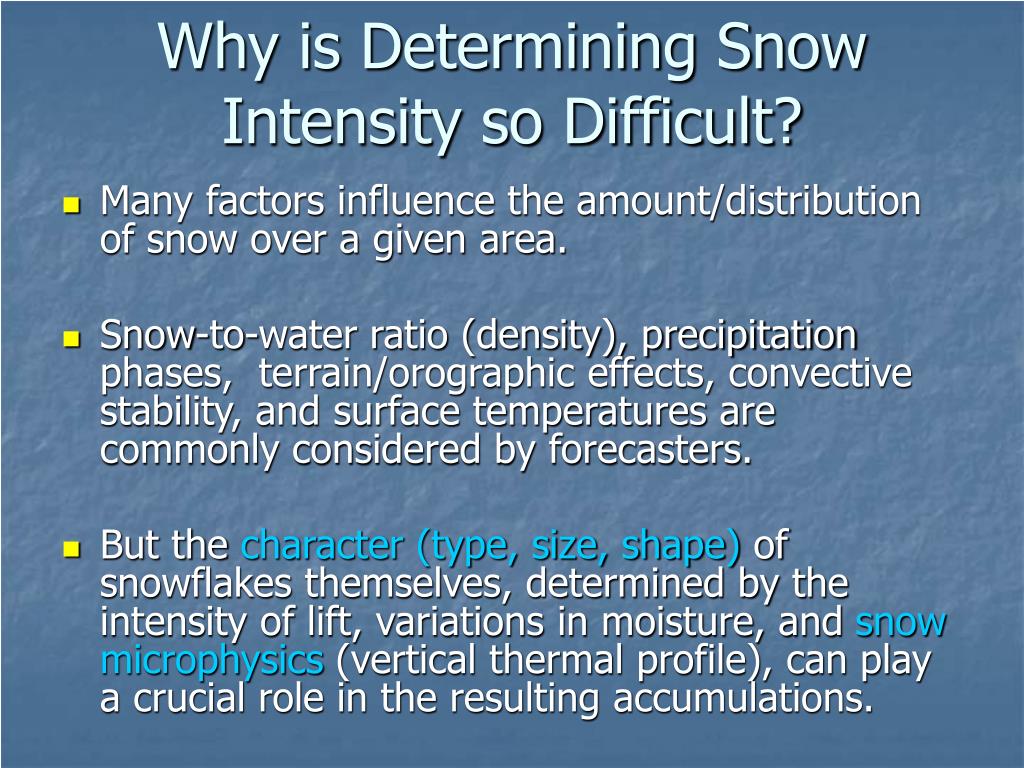 Why is Determining Snow Intensity so Difficult?

Many factors influence the amount/distribution of snow over a given area.

Snow-to-water ratio (density), precipitation phases,  terrain/orographic effects, convective stability, and surface temperatures are commonly considered by forecasters.

But the character (type, size, shape) of snowflakes themselves, determined by the intensity of lift, variations in moisture, and snow microphysics (vertical thermal profile), can play a crucial role in the resulting accumulations.